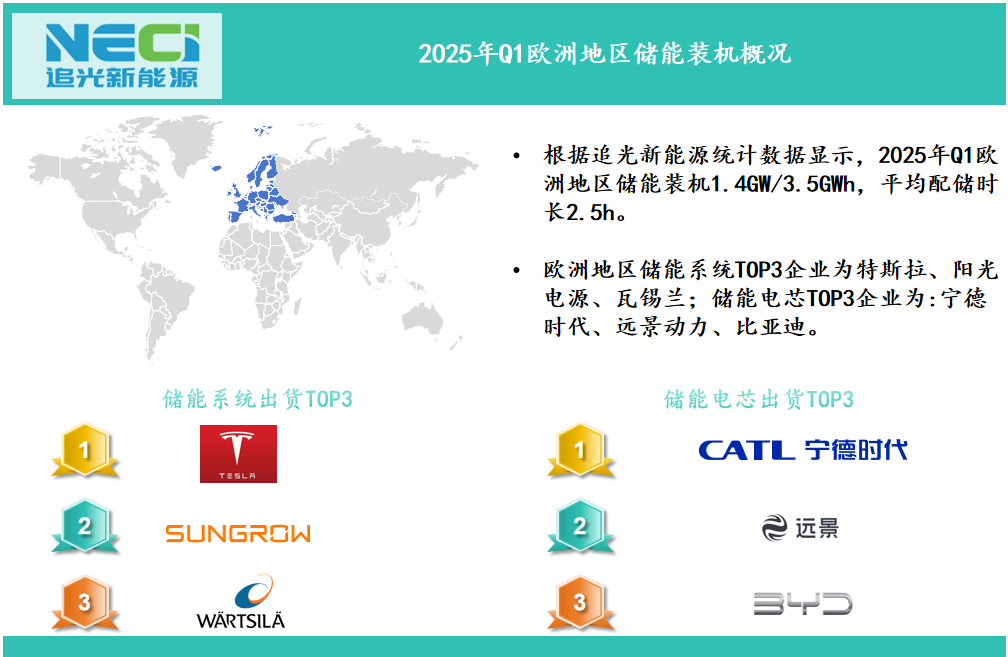 NECI
追光新能源

2025年Q1欧洲地区储能装机概况

• 根据追光新能源统计数据显示，2025年Q1欧洲地区储能装机1.4GW/3.5GWh，平均配储时长2.5h。

• 欧洲地区储能系统TOP3企业为特斯拉、阳光电源、瓦锡兰；储能电芯TOP3企业为:宁德时代、远景动力、比亚迪。

储能系统出货TOP3

1
TESLA

2
SUNGROW

3
WÄRTSILÄ

储能电芯出货TOP3

1
CATL 宁德时代

2
远景

3
BYD